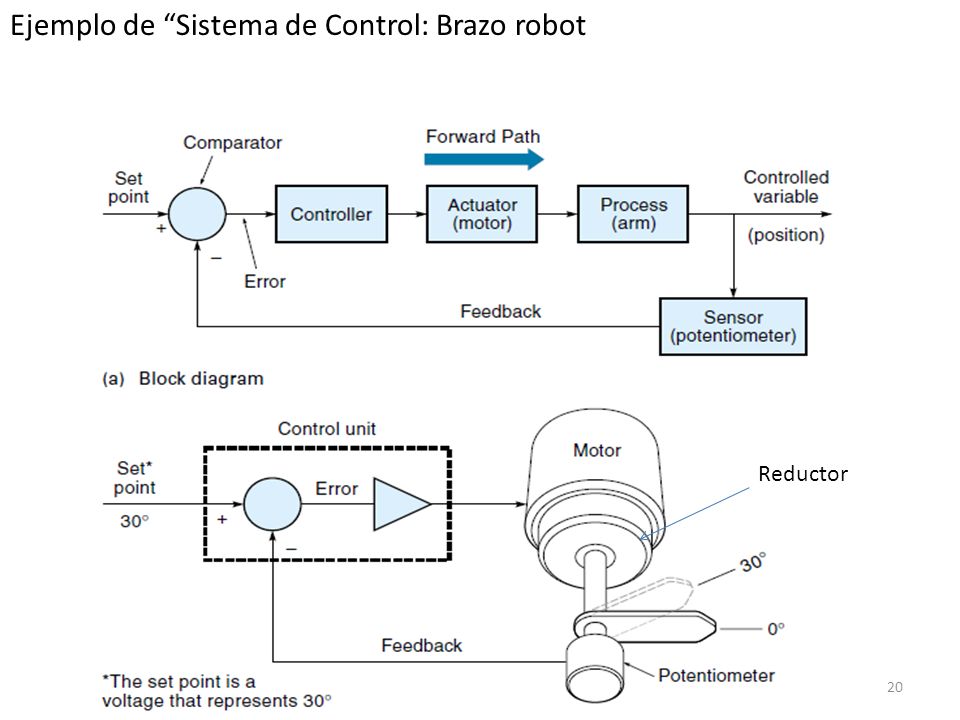 Ejemplo de “Sistema de Control: Brazo robot

Comparator

Forward Path

Set point

+

−

Controller

Actuator (motor)

Process (arm)

Controlled variable

(position)

Error

Feedback

Sensor (potentiometer)

(a) Block diagram

Control unit

Set* point

30°

+

−

Error

Motor

Reductor

30°

0°

Feedback

Potentiometer

*The set point is a voltage that represents 30°

20